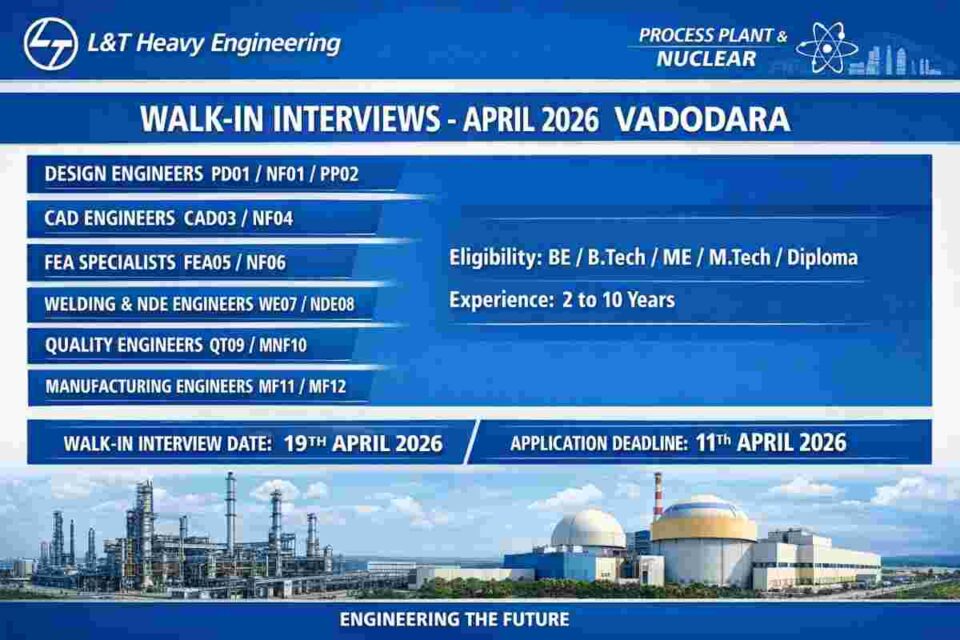 L&T Heavy Engineering

PROCESS PLANT & NUCLEAR

WALK-IN INTERVIEWS - APRIL 2026 VADODARA

DESIGN ENGINEERS PD01 / NF01 / PP02

CAD ENGINEERS CAD03 / NF04

FEA SPECIALISTS FEA05 / NF06

WELDING & NDE ENGINEERS WE07 / NDE08

QUALITY ENGINEERS QT09 / MNF10

MANUFACTURING ENGINEERS MF11 / MF12

Eligibility: BE / B.Tech / ME / M.Tech / Diploma

Experience: 2 to 10 Years

WALK-IN INTERVIEW DATE: 19TH APRIL 2026

APPLICATION DEADLINE: 11Th APRIL 2026

ENGINEERING THE FUTURE